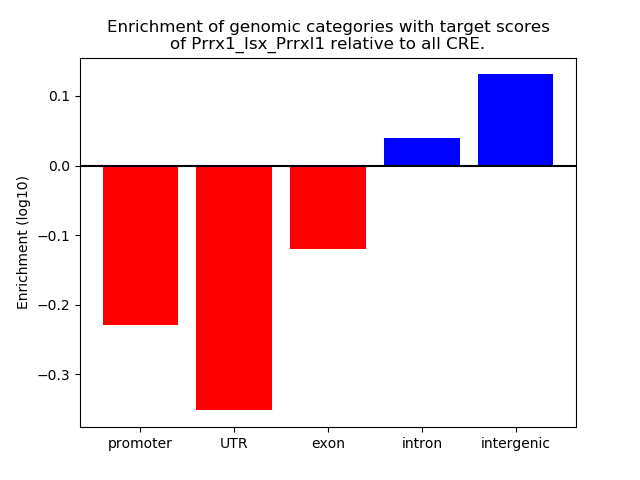 Enrichment of genomic categories with target scores of Prrx1_Isx_Prrxl1 relative to all CRE.

Enrichment (log10)

0.1
0.0
−0.1
−0.2
−0.3

promoter
UTR
exon
intron
intergenic